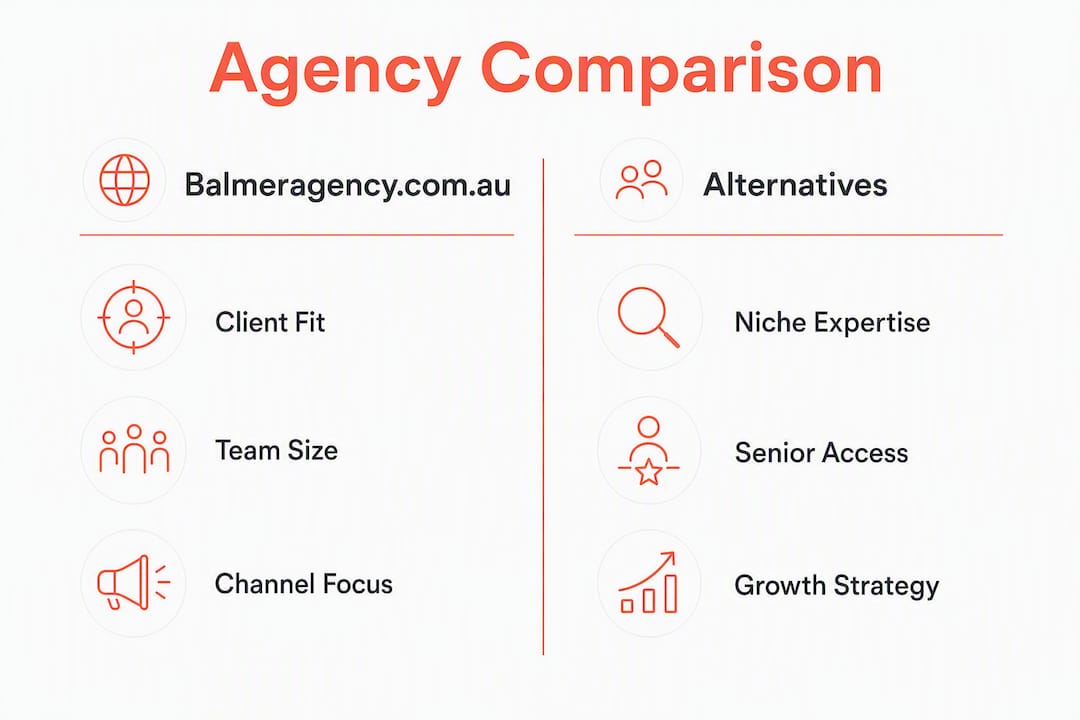 Agency Comparison

Balmeragency.com.au

Client Fit

Team Size

Channel Focus

Alternatives

Niche Expertise

Senior Access

Growth Strategy